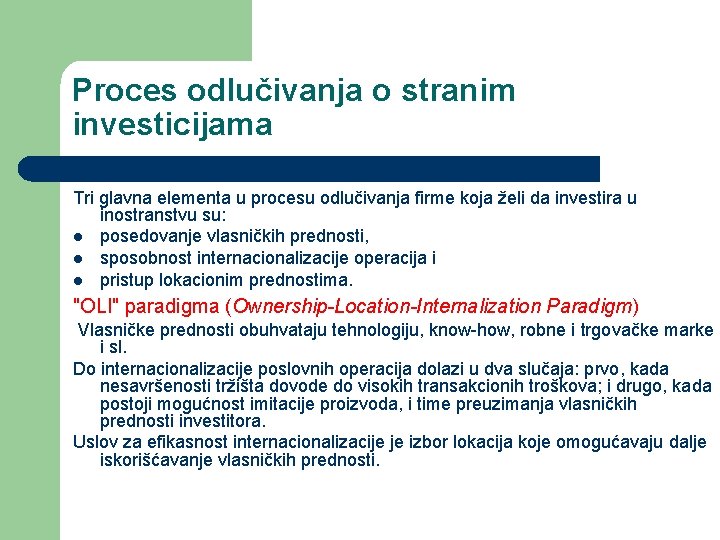 Proces odlučivanja o stranim investicijama

Tri glavna elementa u procesu odlučivanja firme koja želi da investira u inostranstvu su:
- posedovanje vlasničkih prednosti,
- sposobnost internacionalizacije operacija i
- pristup lokacionim prednostima.

"OLI" paradigma (Ownership-Location-Internalization Paradigm)

Vlasničke prednosti obuhvataju tehnologiju, know-how, robne i trgovačke marke i sl.

Do internacionalizacije poslovnih operacija dolazi u dva slučaja: prvo, kada nesavršenosti tržišta dovode do visokih transakcionih troškova; i drugo, kada postoji mogućnost imitacije proizvoda, i time preuzimanja vlasničkih prednosti investitora.

Uslov za efikasnost internacionalizacije je izbor lokacija koje omogućavaju dalje iskorišćavanje vlasničkih prednosti.